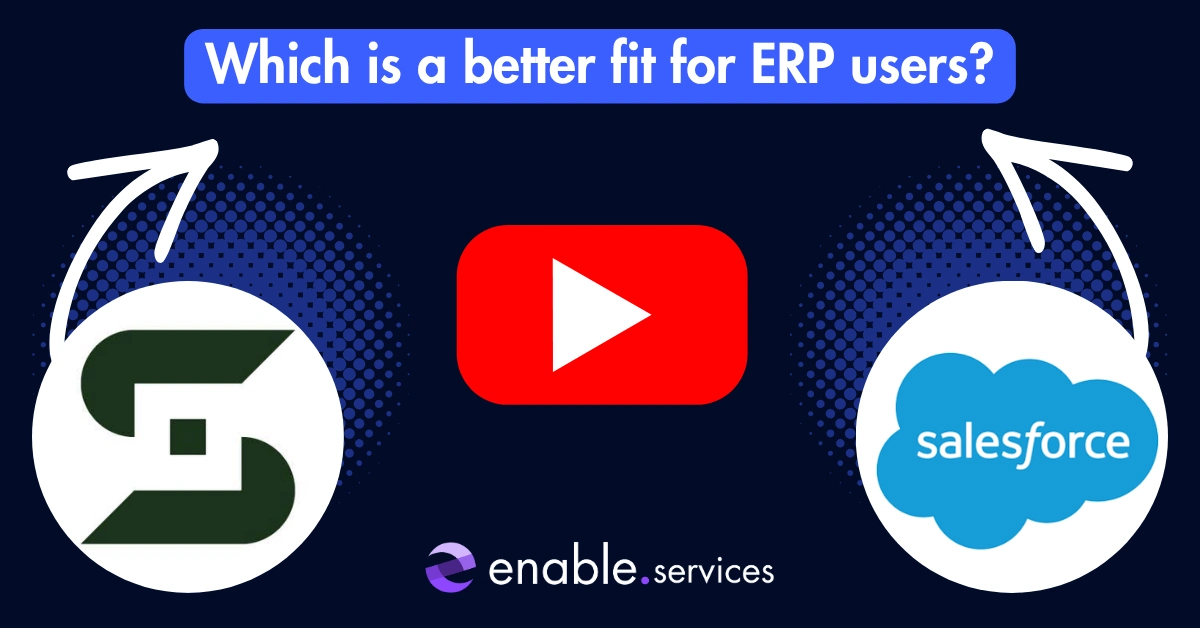 Which is a better fit for ERP users?

salesforce

enable.services